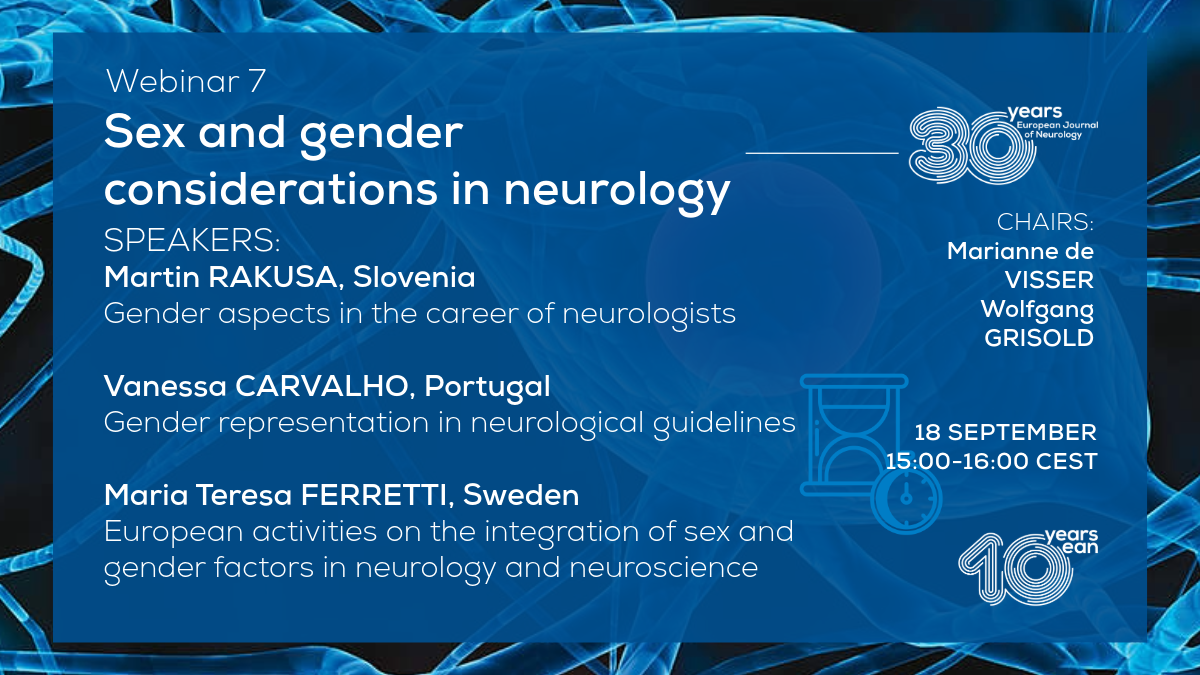 Webinar 7
Sex and gender considerations in neurology

SPEAKERS:
Martin RAKUSA, Slovenia
Gender aspects in the career of neurologists

Vanessa CARVALHO, Portugal
Gender representation in neurological guidelines

Maria Teresa FERRETTI, Sweden
European activities on the integration of sex and gender factors in neurology and neuroscience

30 years European Journal of Neurology

CHAIRS:
Marianne de VISSER
Wolfgang GRISOLD

18 SEPTEMBER
15:00-16:00 CEST

10 years ean